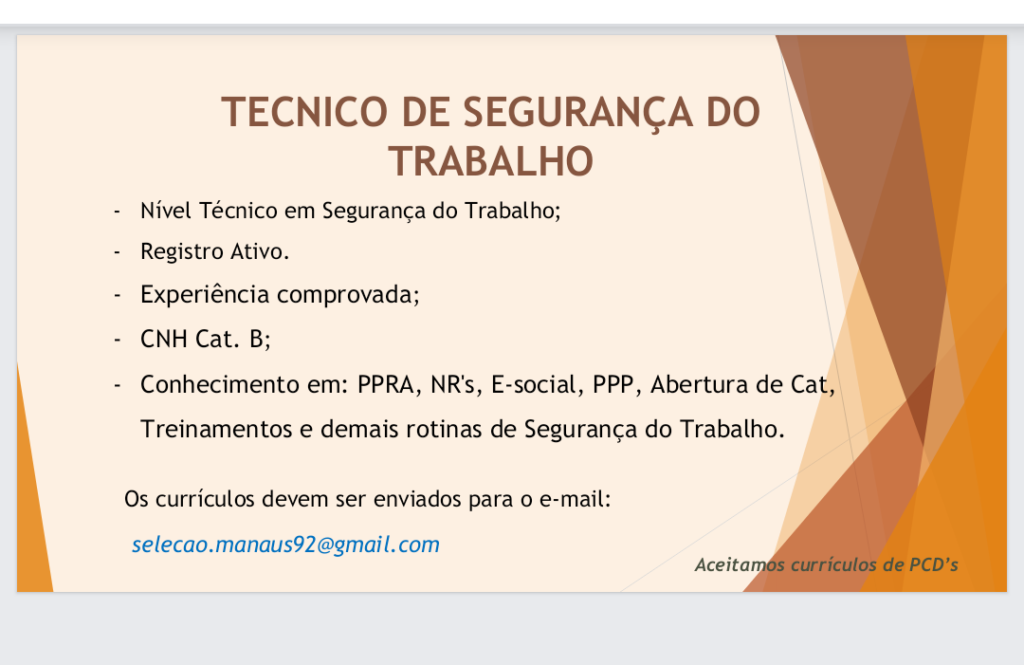 TECNICO DE SEGURANÇA DO TRABALHO

- Nível Técnico em Segurança do Trabalho;
- Registro Ativo.
- Experiência comprovada;
- CNH Cat. B;
- Conhecimento em: PPRA, NR's, E-social, PPP, Abertura de Cat, Treinamentos e demais rotinas de Segurança do Trabalho.

Os currículos devem ser enviados para o e-mail:

selecao.manaus92@gmail.com

Aceitamos currículos de PCD's